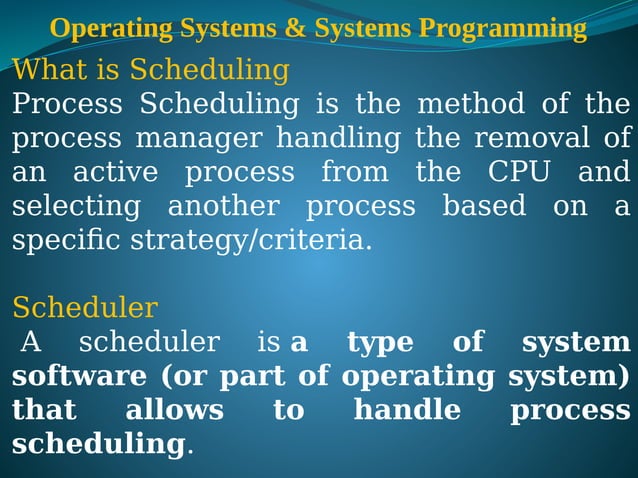 Operating Systems & Systems Programming

What is Scheduling

Process Scheduling is the method of the process manager handling the removal of an active process from the CPU and selecting another process based on a specific strategy/criteria.

Scheduler

A scheduler is a type of system software (or part of operating system) that allows to handle process scheduling.